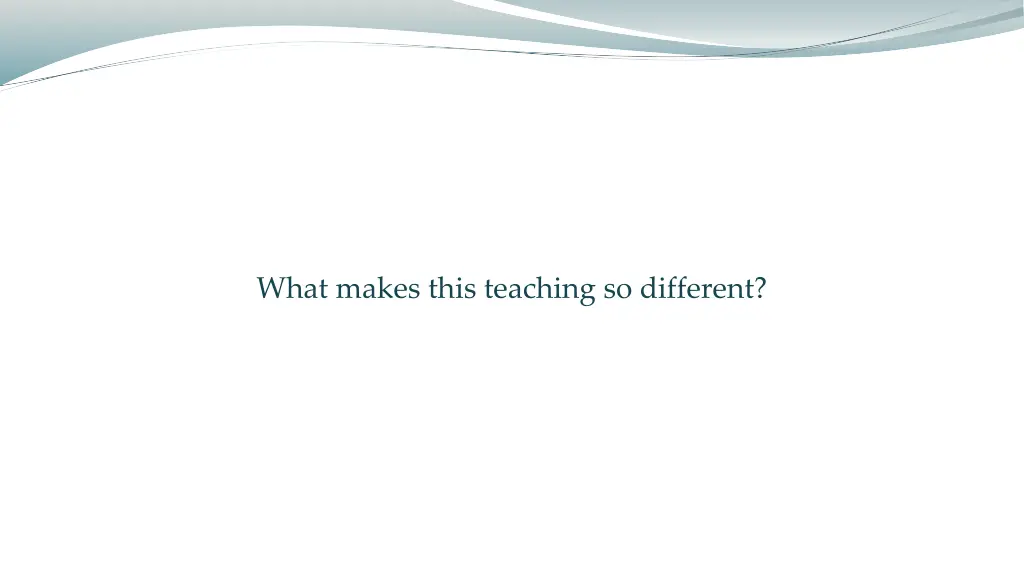 What makes this teaching so different?